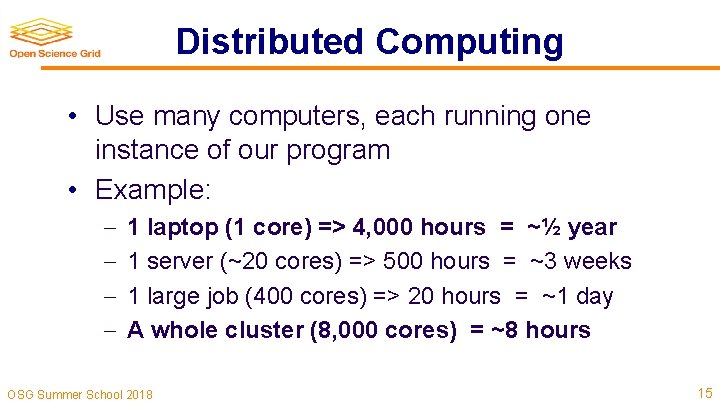 Open Science Grid

Distributed Computing

• Use many computers, each running one instance of our program

• Example:

– 1 laptop (1 core) => 4,000 hours = ~½ year

– 1 server (~20 cores) => 500 hours = ~3 weeks

– 1 large job (400 cores) => 20 hours = ~1 day

– A whole cluster (8,000 cores) = ~8 hours

OSG Summer School 2018

15